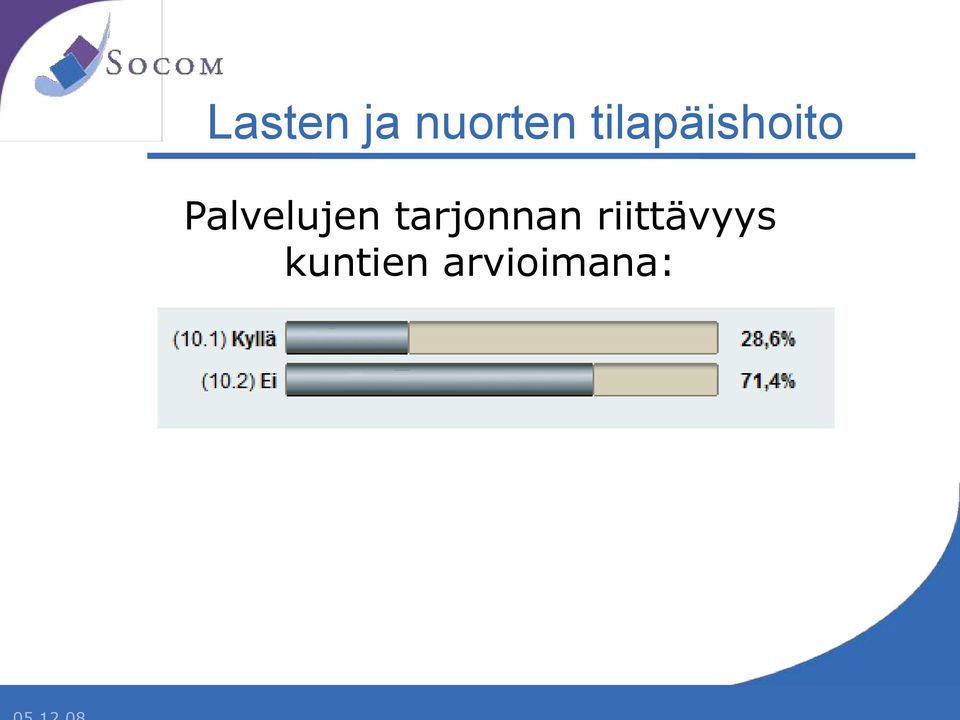 SOCOM

Lasten ja nuorten tilapäishoito

Palvelujen tarjonnan riittävyys kuntien arvioimana:

(10.1) Kyllä 28,6%
(10.2) Ei 71,4%

05.12.08